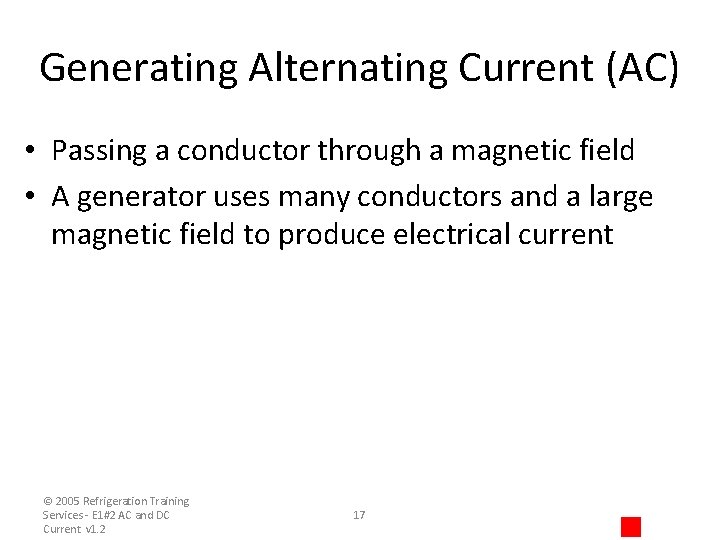 Generating Alternating Current (AC)

• Passing a conductor through a magnetic field
• A generator uses many conductors and a large magnetic field to produce electrical current

© 2005 Refrigeration Training Services - E1#2 AC and DC Current v1.2

17